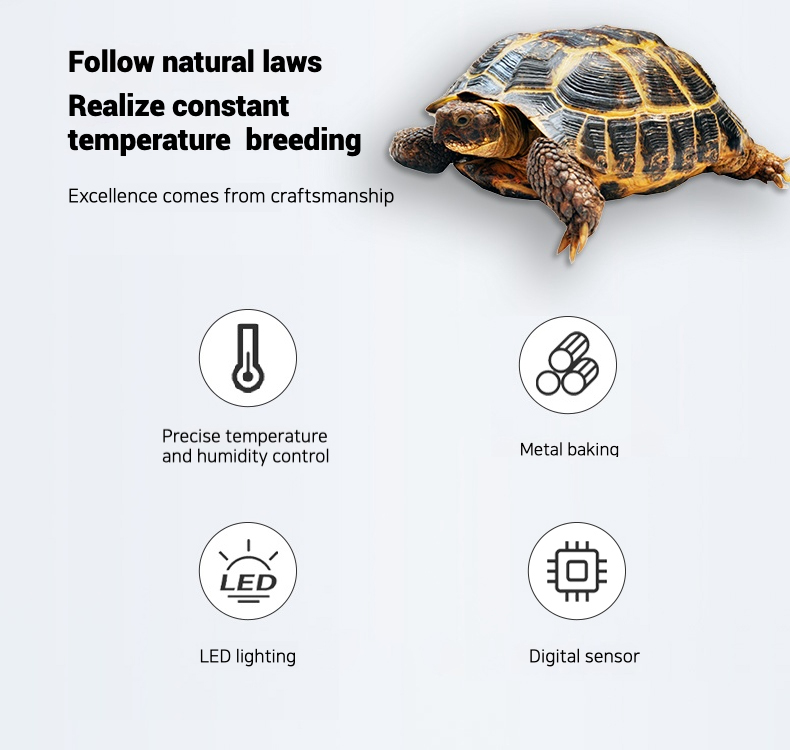 Follow natural laws
Realize constant temperature breeding

Excellence comes from craftsmanship

Precise temperature and humidity control

Metal baking

LED

LED lighting

Digital sensor